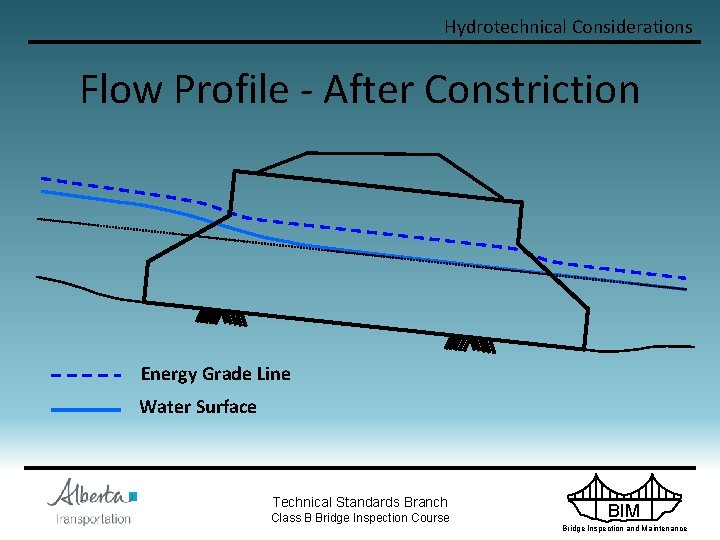 Hydrotechnical Considerations

Flow Profile - After Constriction

Energy Grade Line

Water Surface

Alberta
Transportation

Technical Standards Branch
Class B Bridge Inspection Course

BIM
Bridge Inspection and Maintenance